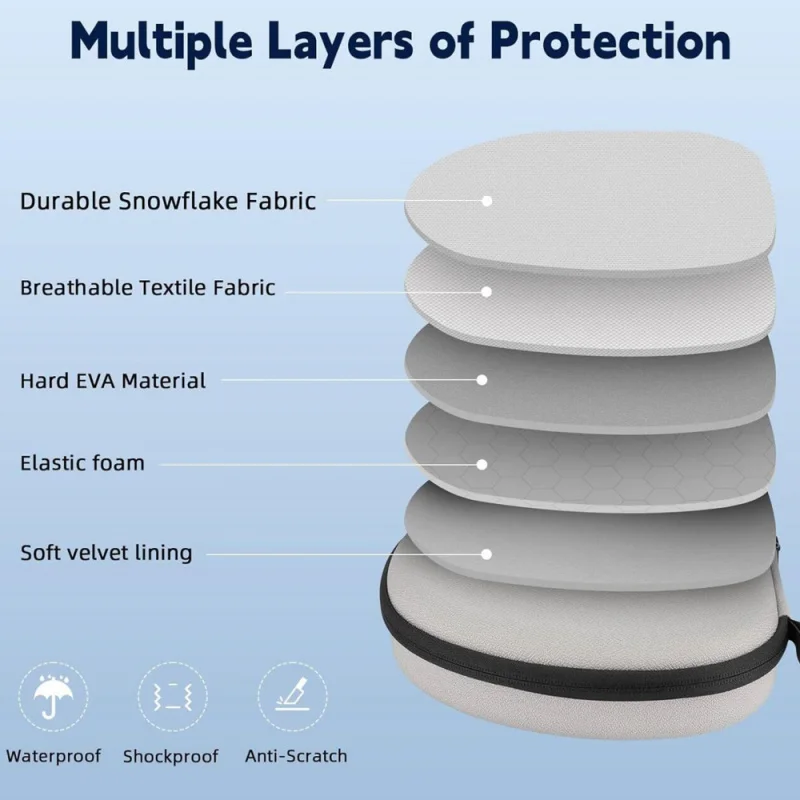 Multiple Layers of Protection

Durable Snowflake Fabric

Breathable Textile Fabric

Hard EVA Material

Elastic foam

Soft velvet lining

Waterproof

Shockproof

Anti-Scratch